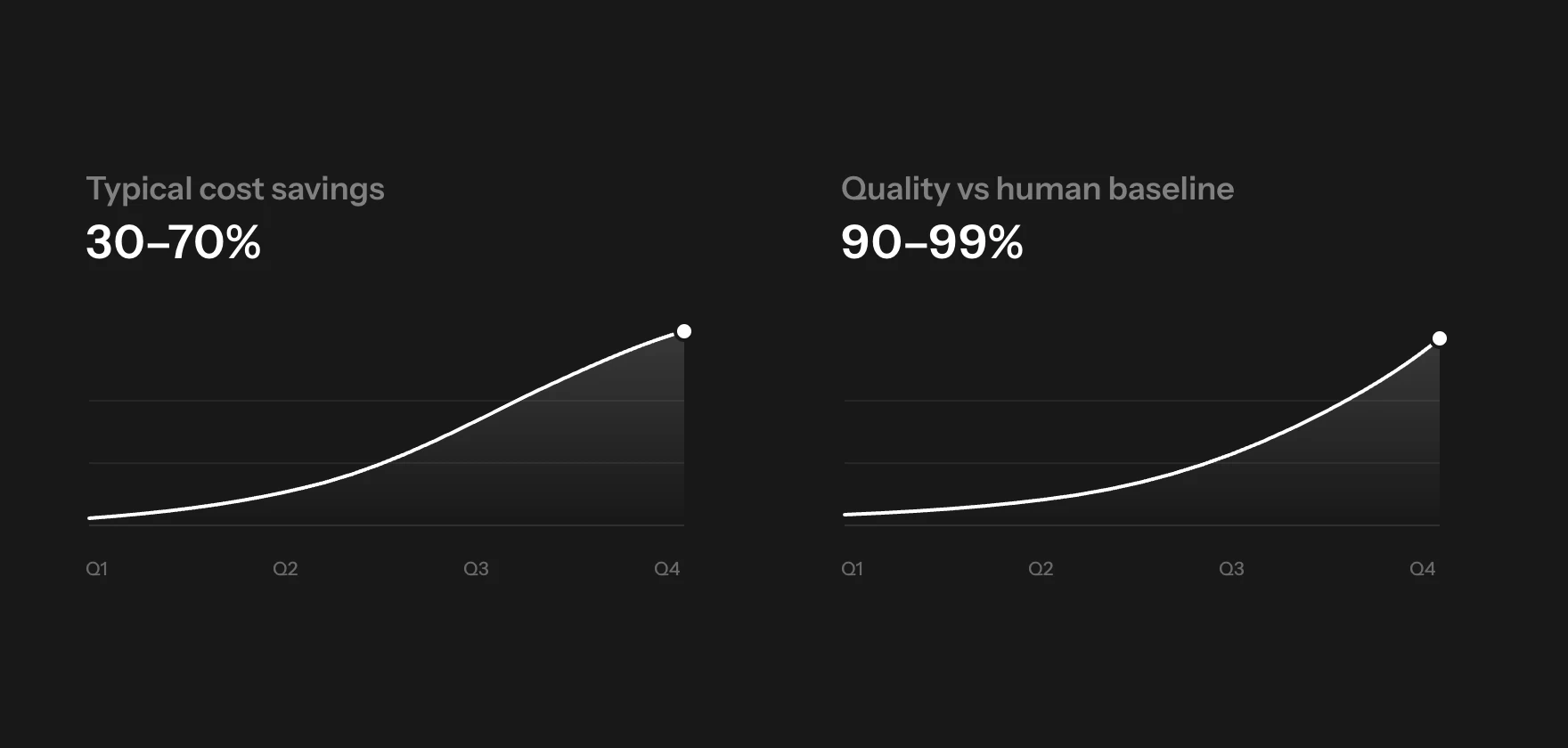 Typical cost savings
30–70%

Q1 Q2 Q3 Q4

Quality vs human baseline
90–99%

Q1 Q2 Q3 Q4